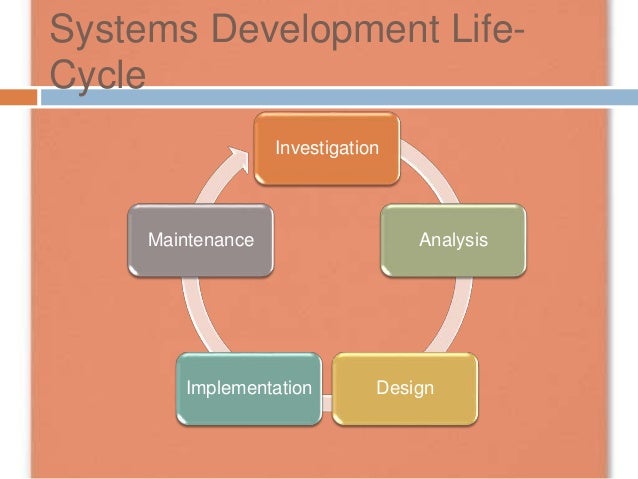 Systems Development Life-Cycle

Investigation

Analysis

Design

Implementation

Maintenance